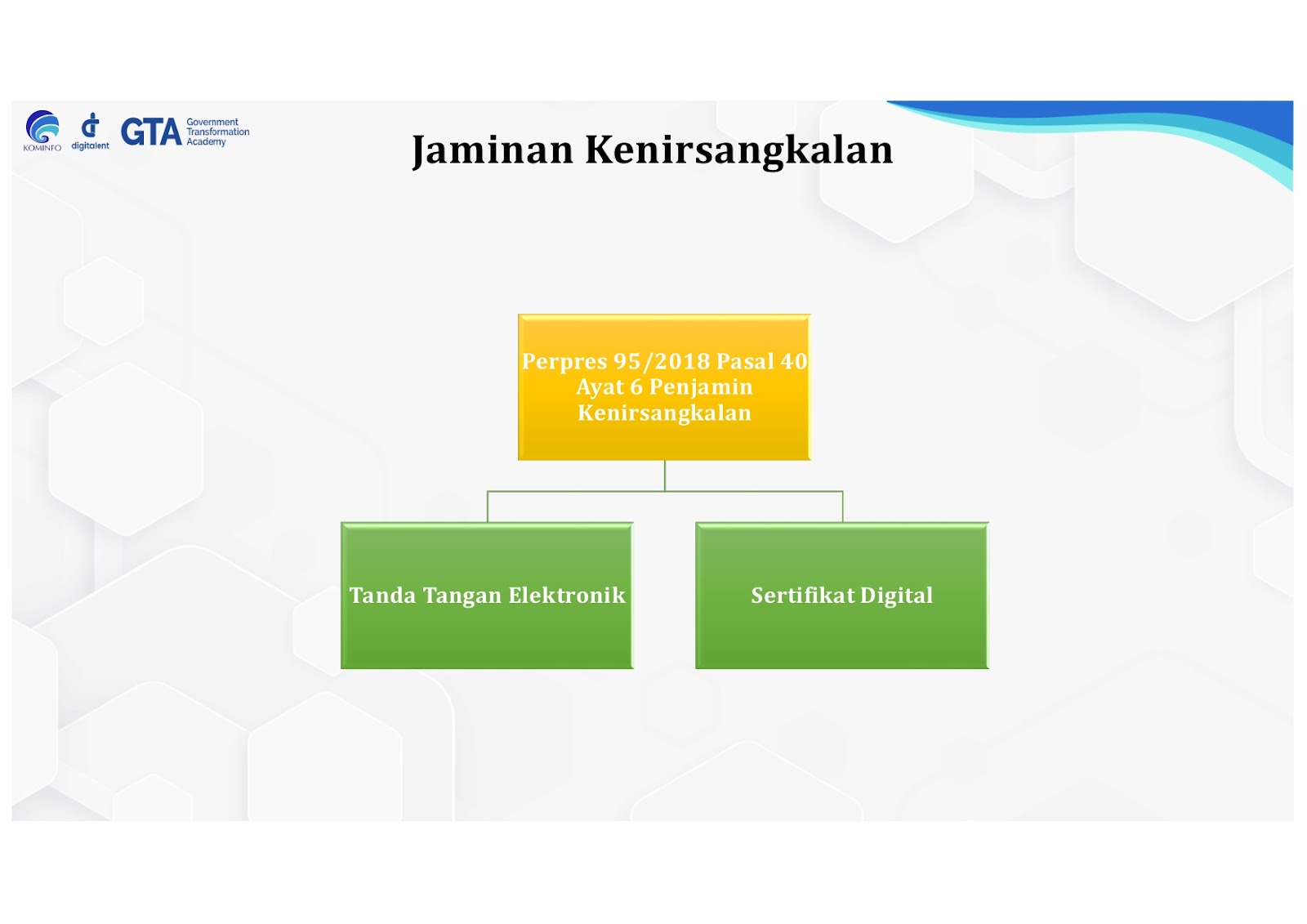 KOMINFO digitalent GTA Government Transformation Academy

Jaminan Kenirsangkalan

Perpres 95/2018 Pasal 40 Ayat 6 Penjamin Kenirsangkalan

Tanda Tangan Elektronik

Sertifikat Digital